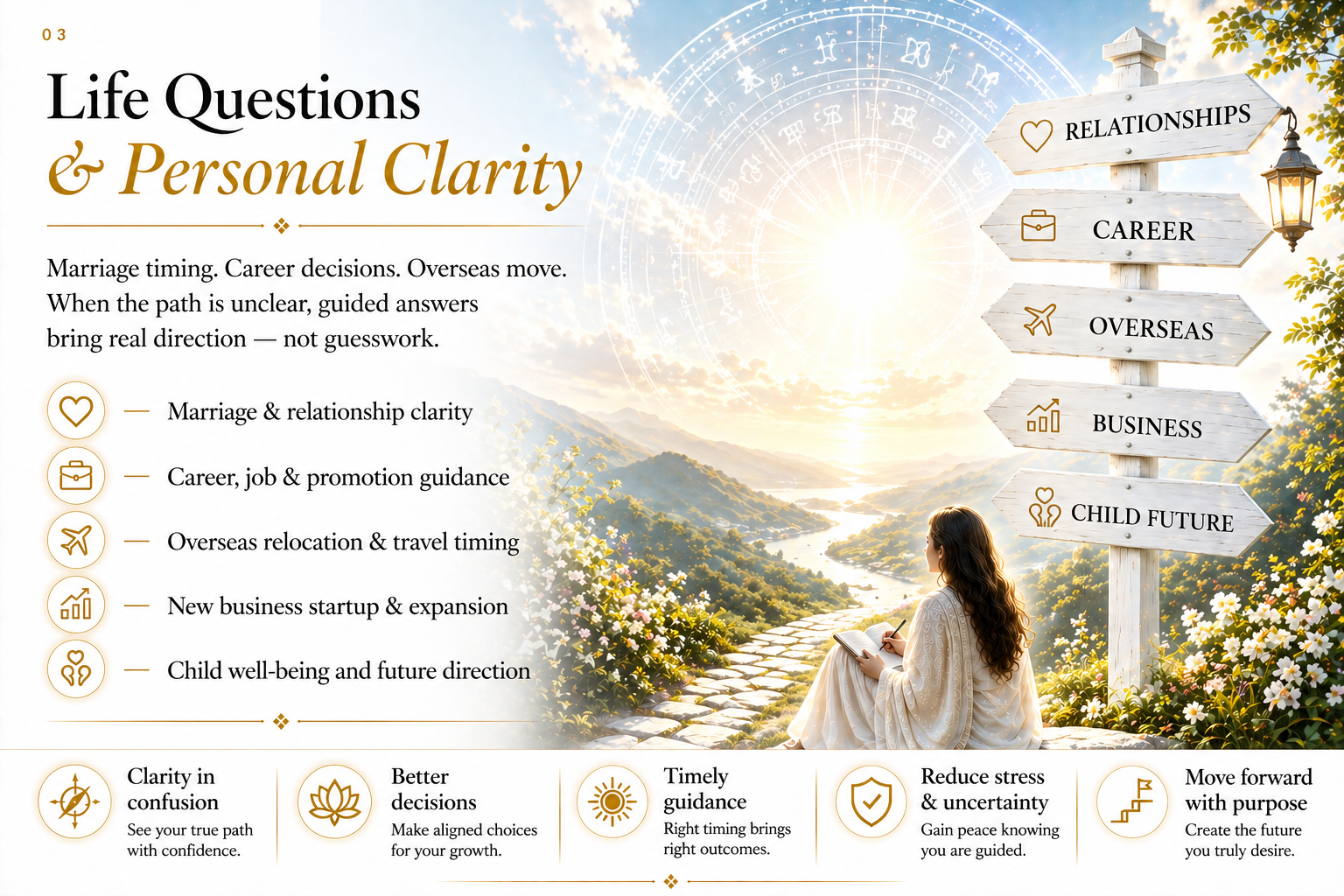 03

Life Questions
& Personal Clarity

Marriage timing. Career decisions. Overseas move. When the path is unclear, guided answers bring real direction — not guesswork.

— Marriage & relationship clarity

— Career, job & promotion guidance

— Overseas relocation & travel timing

— New business startup & expansion

— Child well-being and future direction

RELATIONSHIPS
CAREER
OVERSEAS
BUSINESS
CHILD FUTURE

Clarity in confusion
See your true path with confidence.

Better decisions
Make aligned choices for your growth.

Timely guidance
Right timing brings right outcomes.

Reduce stress & uncertainty
Gain peace knowing you are guided.

Move forward with purpose
Create the future you truly desire.